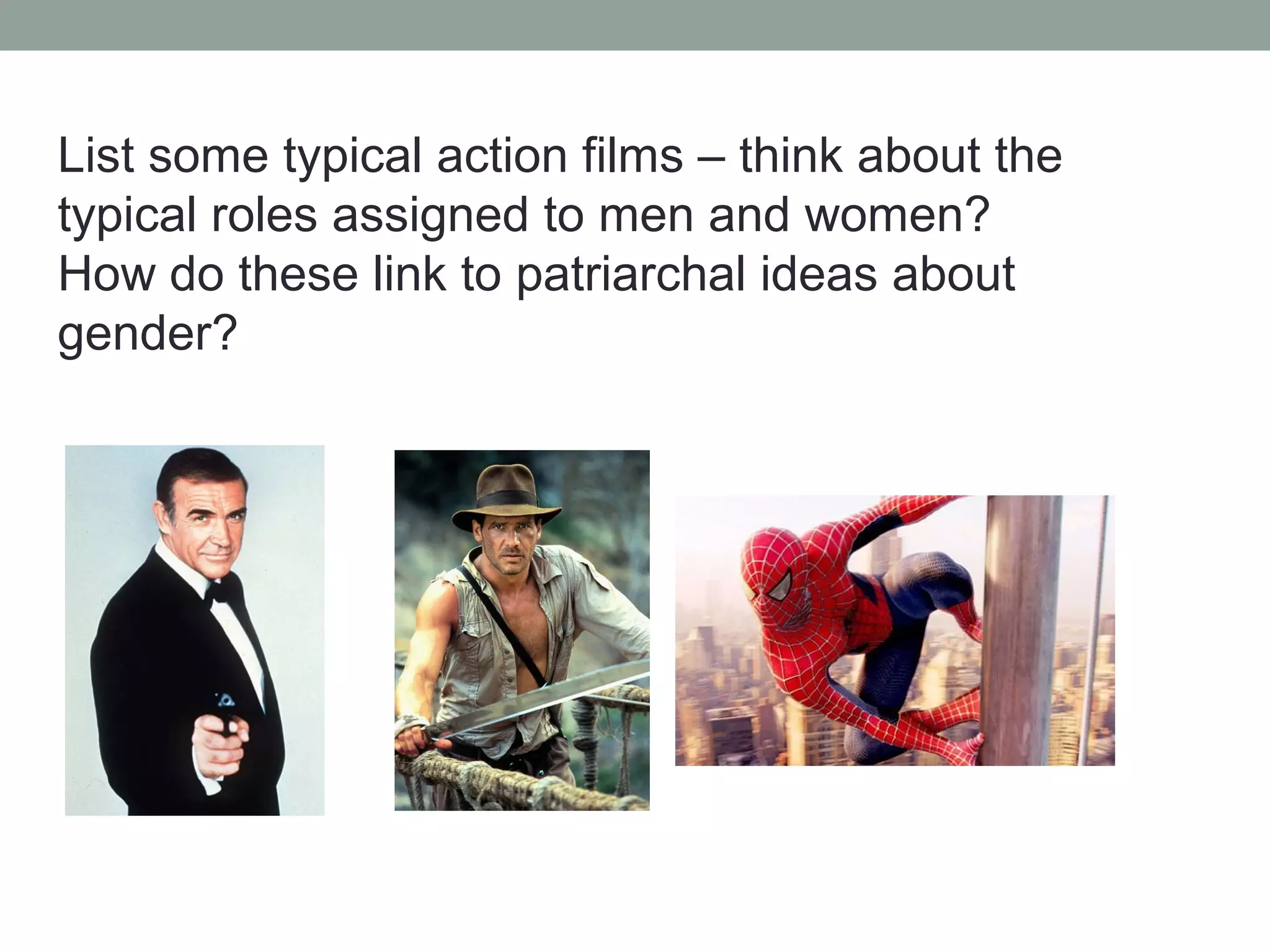 List some typical action films – think about the typical roles assigned to men and women? How do these link to patriarchal ideas about gender?